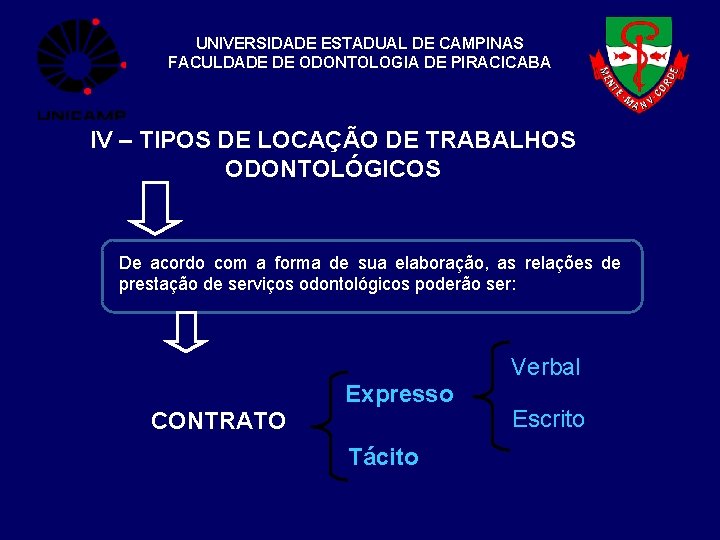 UNICAMP

UNIVERSIDADE ESTADUAL DE CAMPINAS
FACULDADE DE ODONTOLOGIA DE PIRACICABA

MENTE MANV CORDE

IV – TIPOS DE LOCAÇÃO DE TRABALHOS ODONTOLÓGICOS

De acordo com a forma de sua elaboração, as relações de prestação de serviços odontológicos poderão ser:

CONTRATO

Expresso

Tácito

Verbal

Escrito